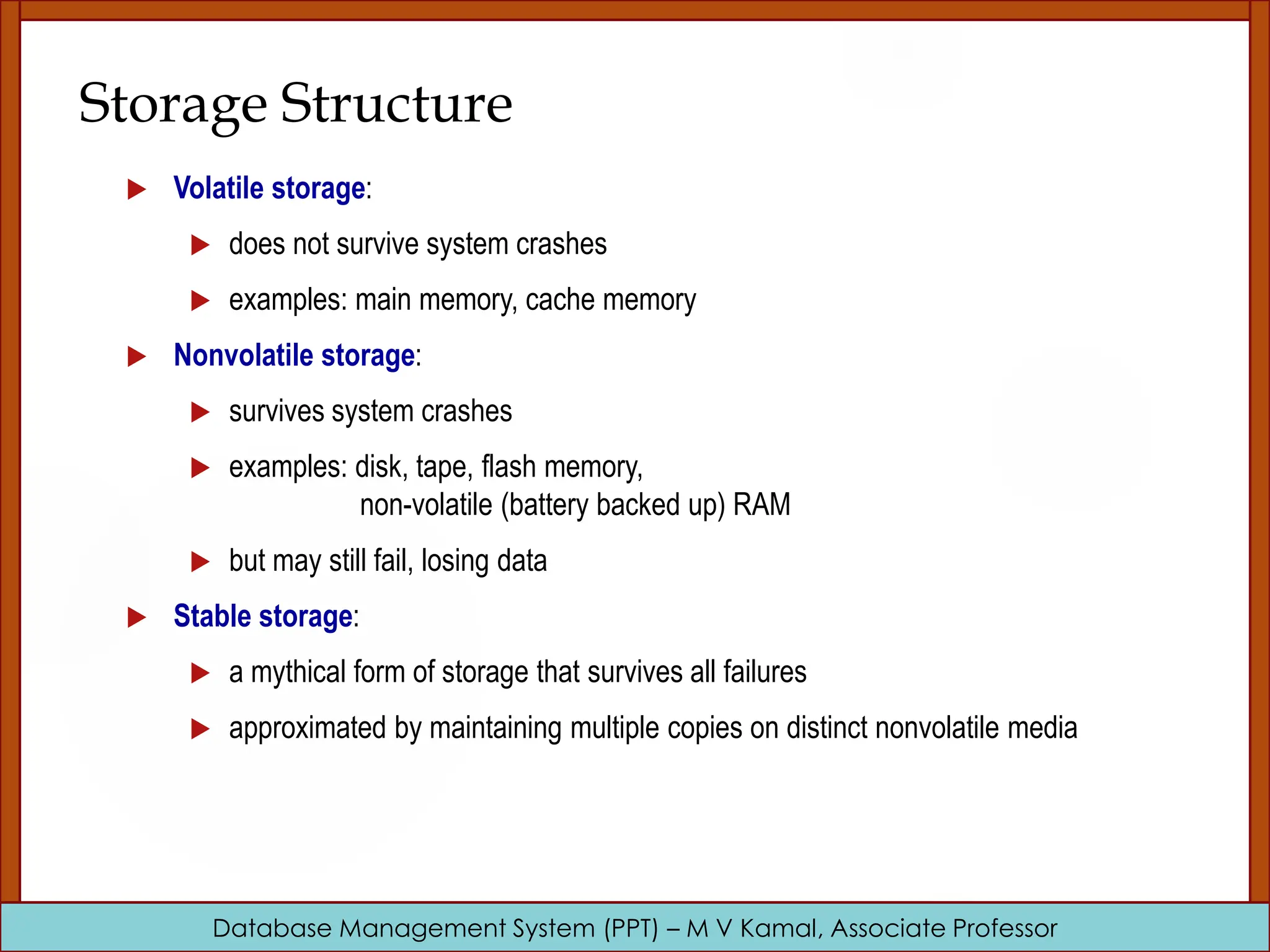 Storage Structure

Volatile storage:

does not survive system crashes

examples: main memory, cache memory

Nonvolatile storage:

survives system crashes

examples: disk, tape, flash memory, non-volatile (battery backed up) RAM

but may still fail, losing data

Stable storage:

a mythical form of storage that survives all failures

approximated by maintaining multiple copies on distinct nonvolatile media

Database Management System (PPT) – M V Kamal, Associate Professor